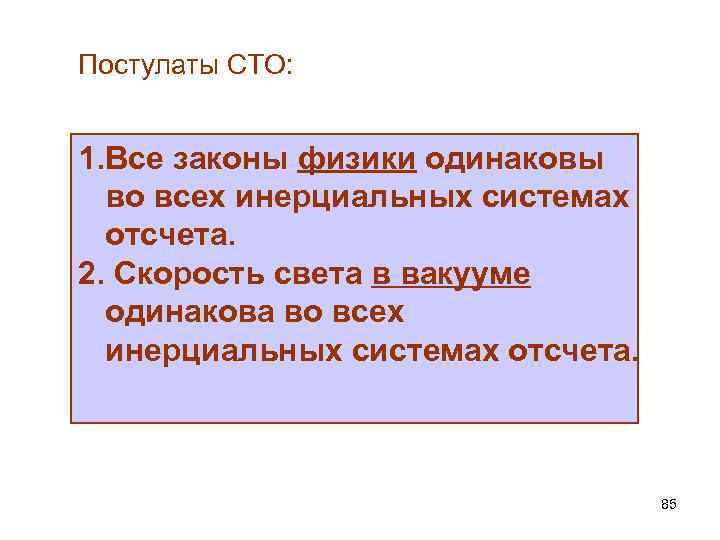 Постулаты СТО:

1.Все законы физики одинаковы во всех инерциальных системах отсчета.

2. Скорость света в вакууме одинакова во всех инерциальных системах отсчета.

85